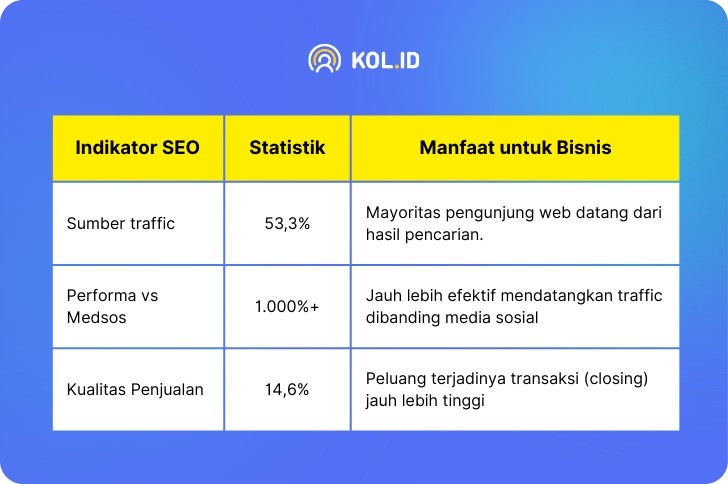 KOL.ID

| Indikator SEO | Statistik | Manfaat untuk Bisnis |
|---|---|---|
| Sumber traffic | 53,3% | Mayoritas pengunjung web datang dari hasil pencarian. |
| Performa vs Medsos | 1.000%+ | Jauh lebih efektif mendatangkan traffic dibanding media sosial |
| Kualitas Penjualan | 14,6% | Peluang terjadinya transaksi (closing) jauh lebih tinggi |